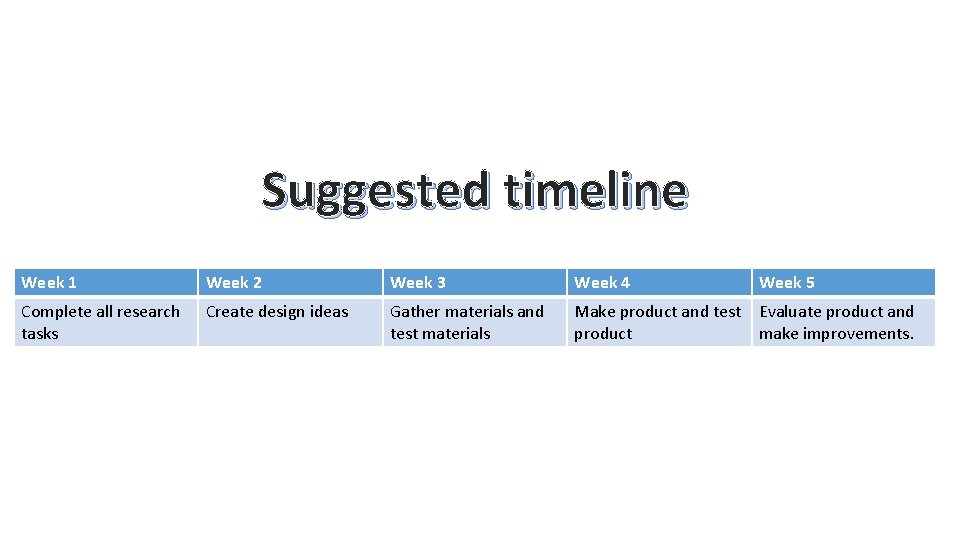 Suggested timeline

| Week 1 | Week 2 | Week 3 | Week 4 | Week 5 |
|---|---|---|---|---|
| Complete all research tasks | Create design ideas | Gather materials and test materials | Make product and test product | Evaluate product and make improvements. |